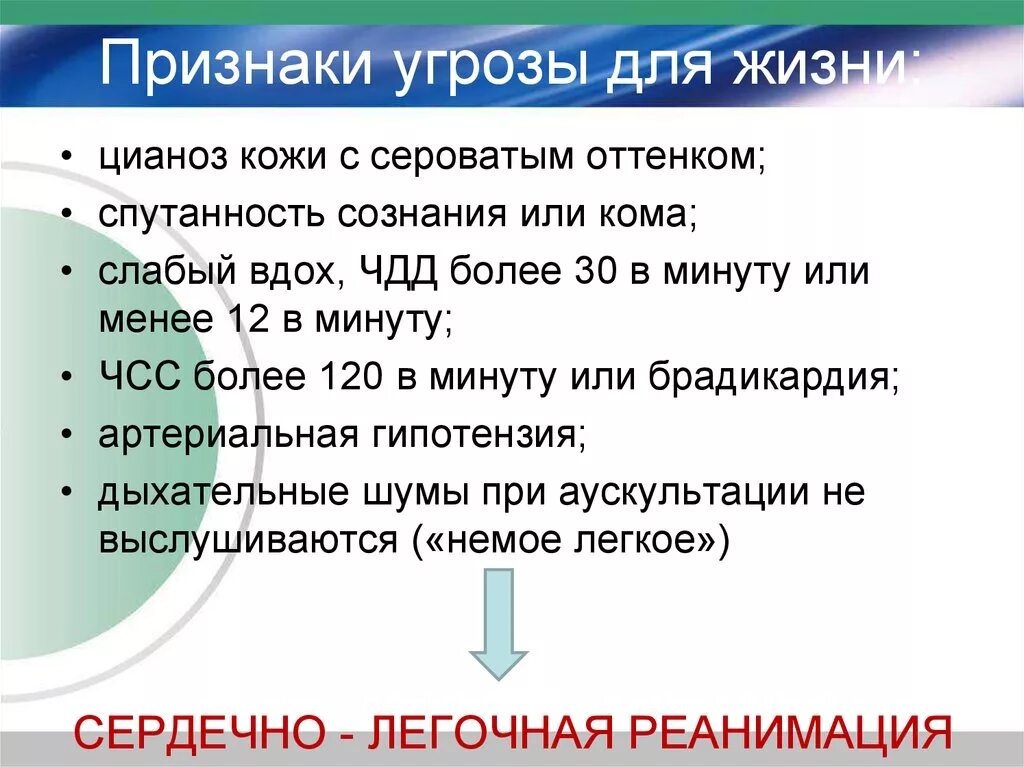 Признаки угрозы для жизни:

• цианоз кожи с сероватым оттенком;
• спутанность сознания или кома;
• слабый вдох, ЧДД более 30 в минуту или менее 12 в минуту;
• ЧСС более 120 в минуту или брадикардия;
• артериальная гипотензия;
• дыхательные шумы при аускультации не выслушиваются («немое легкое»)

СЕРДЕЧНО - ЛЕГОЧНАЯ РЕАНИМАЦИЯ